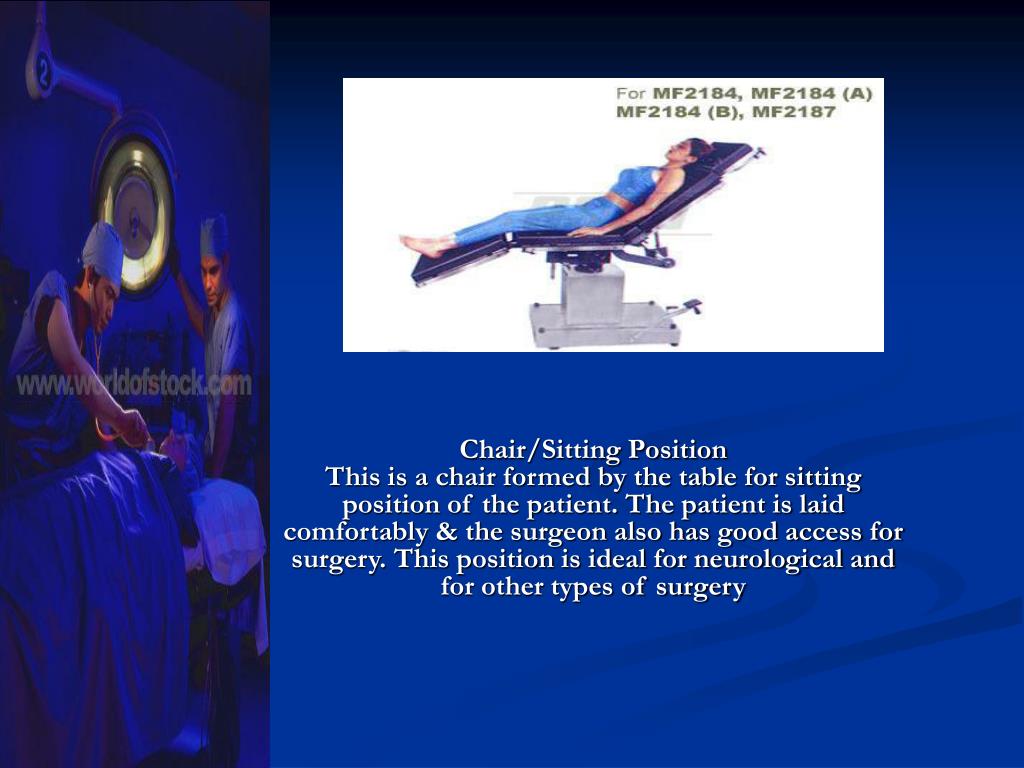 2

www.worldofstock.com

For MF2184, MF2184 (A) MF2184 (B), MF2187

Chair/Sitting Position
This is a chair formed by the table for sitting position of the patient. The patient is laid comfortably & the surgeon also has good access for surgery. This position is ideal for neurological and for other types of surgery